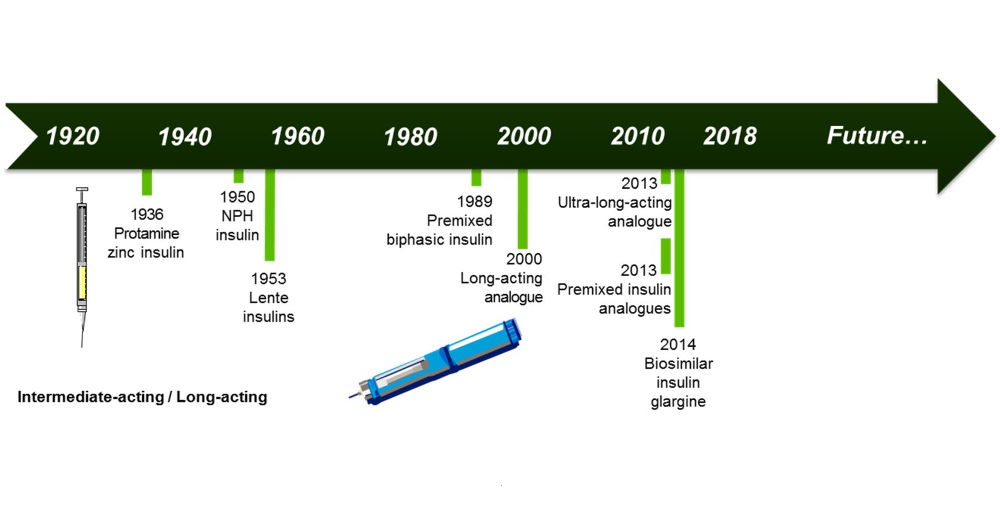 1920 1940 1960 1980 2000 2010 2018 Future…

1936
Protamine
zinc insulin

1950
NPH
insulin

1953
Lente
insulins

1989
Premixed
biphasic insulin

2000
Long-acting
analogue

2013
Ultra-long-acting
analogue

2013
Premixed insulin
analogues

2014
Biosimilar
insulin
glargine

Intermediate-acting / Long-acting